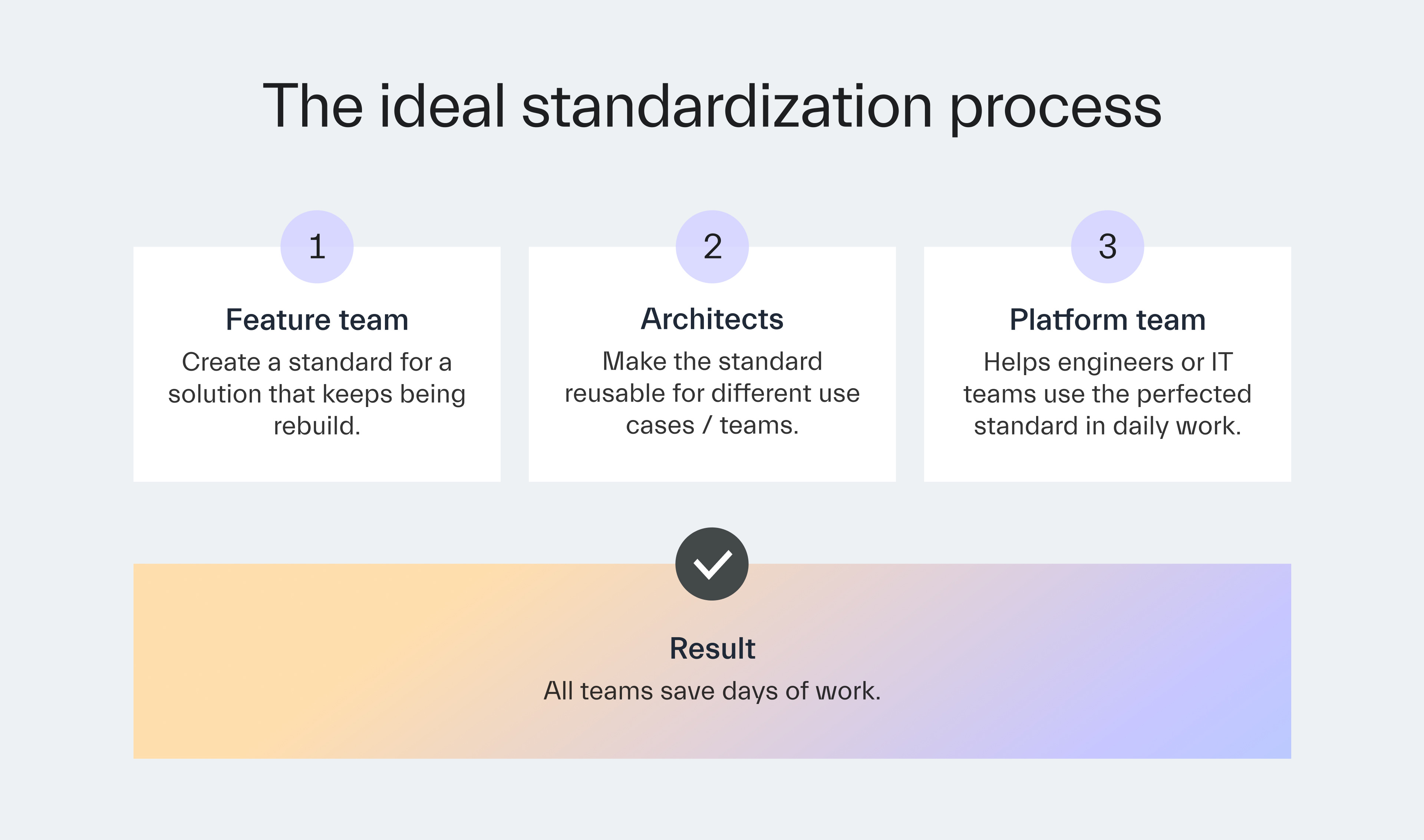 The ideal standardization process

1

Feature team

Create a standard for a solution that keeps being rebuild.

2

Architects

Make the standard reusable for different use cases / teams.

3

Platform team

Helps engineers or IT teams use the perfected standard in daily work.

Result

All teams save days of work.